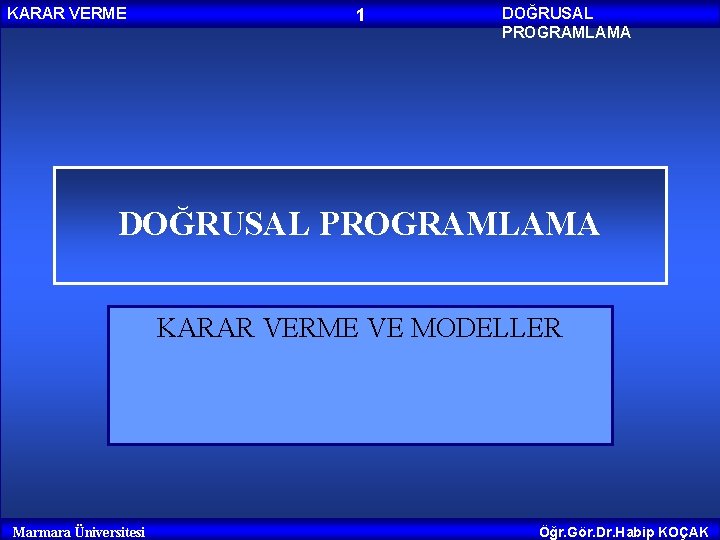 KARAR VERME

1

DOĞRUSAL PROGRAMLAMA

DOĞRUSAL PROGRAMLAMA

KARAR VERME VE MODELLER

Marmara Üniversitesi

Öğr.Gör.Dr.Habip KOÇAK